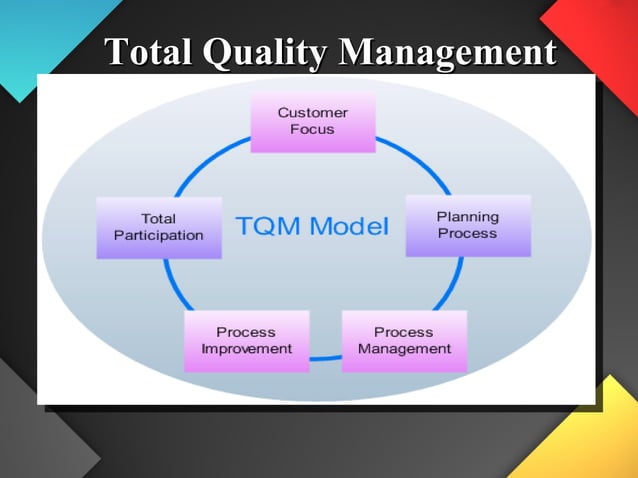 Total Quality Management

Customer Focus

Total Participation

TQM Model

Planning Process

Process Improvement

Process Management